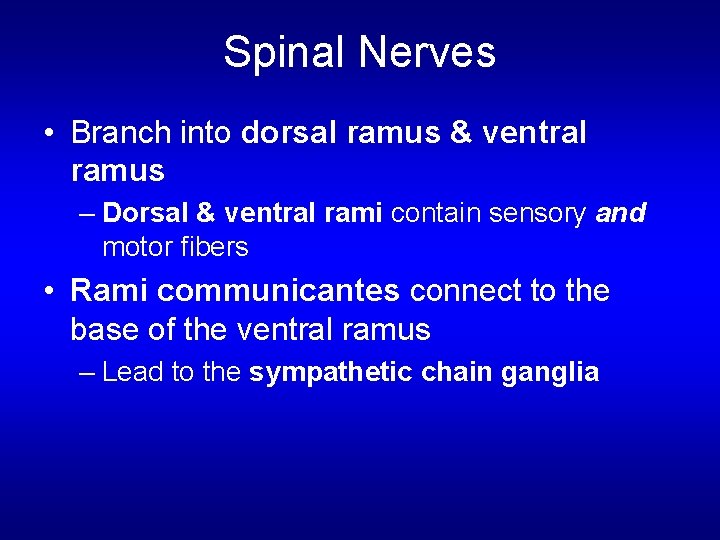 Spinal Nerves

• Branch into dorsal ramus & ventral ramus

– Dorsal & ventral rami contain sensory and motor fibers

• Rami communicantes connect to the base of the ventral ramus

– Lead to the sympathetic chain ganglia